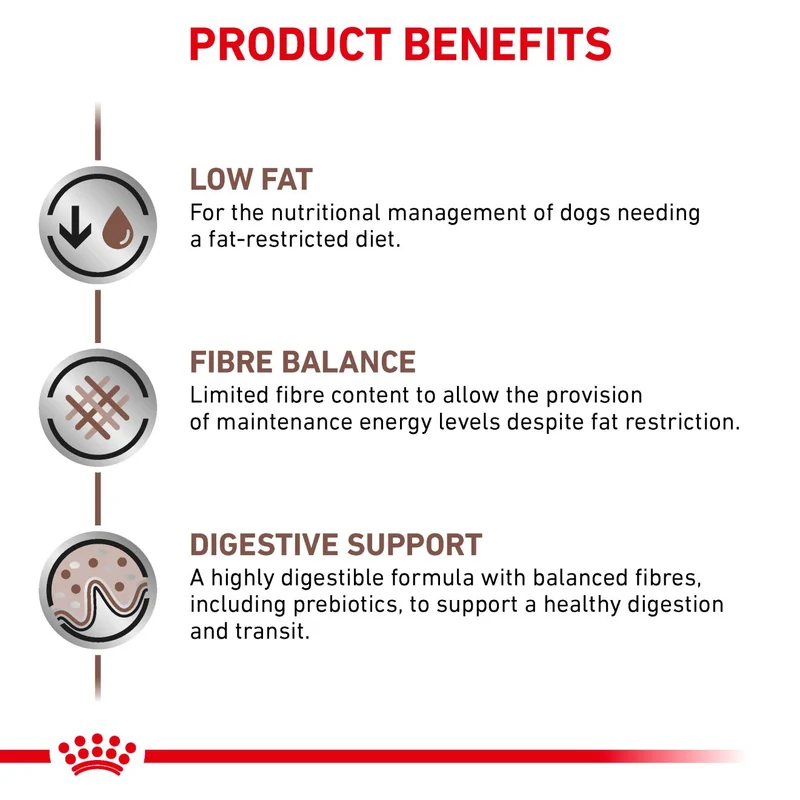 PRODUCT BENEFITS

LOW FAT
For the nutritional management of dogs needing a fat-restricted diet.

FIBRE BALANCE
Limited fibre content to allow the provision of maintenance energy levels despite fat restriction.

DIGESTIVE SUPPORT
A highly digestible formula with balanced fibres, including prebiotics, to support a healthy digestion and transit.